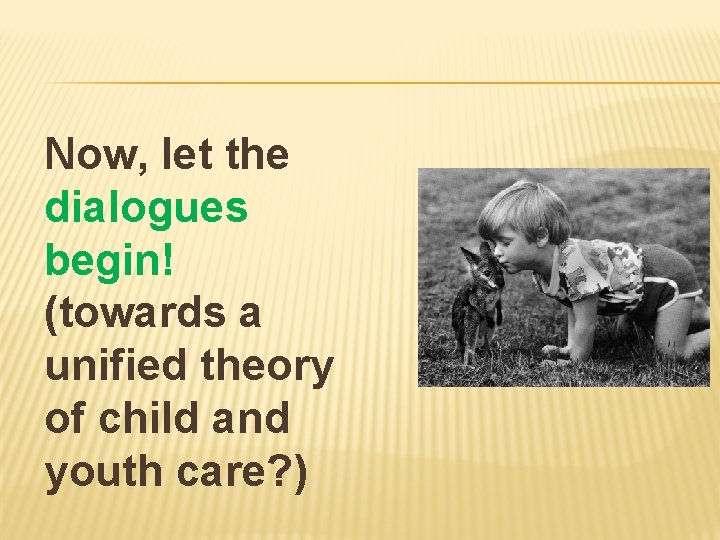 Now, let the dialogues begin!
(towards a unified theory of child and youth care?)